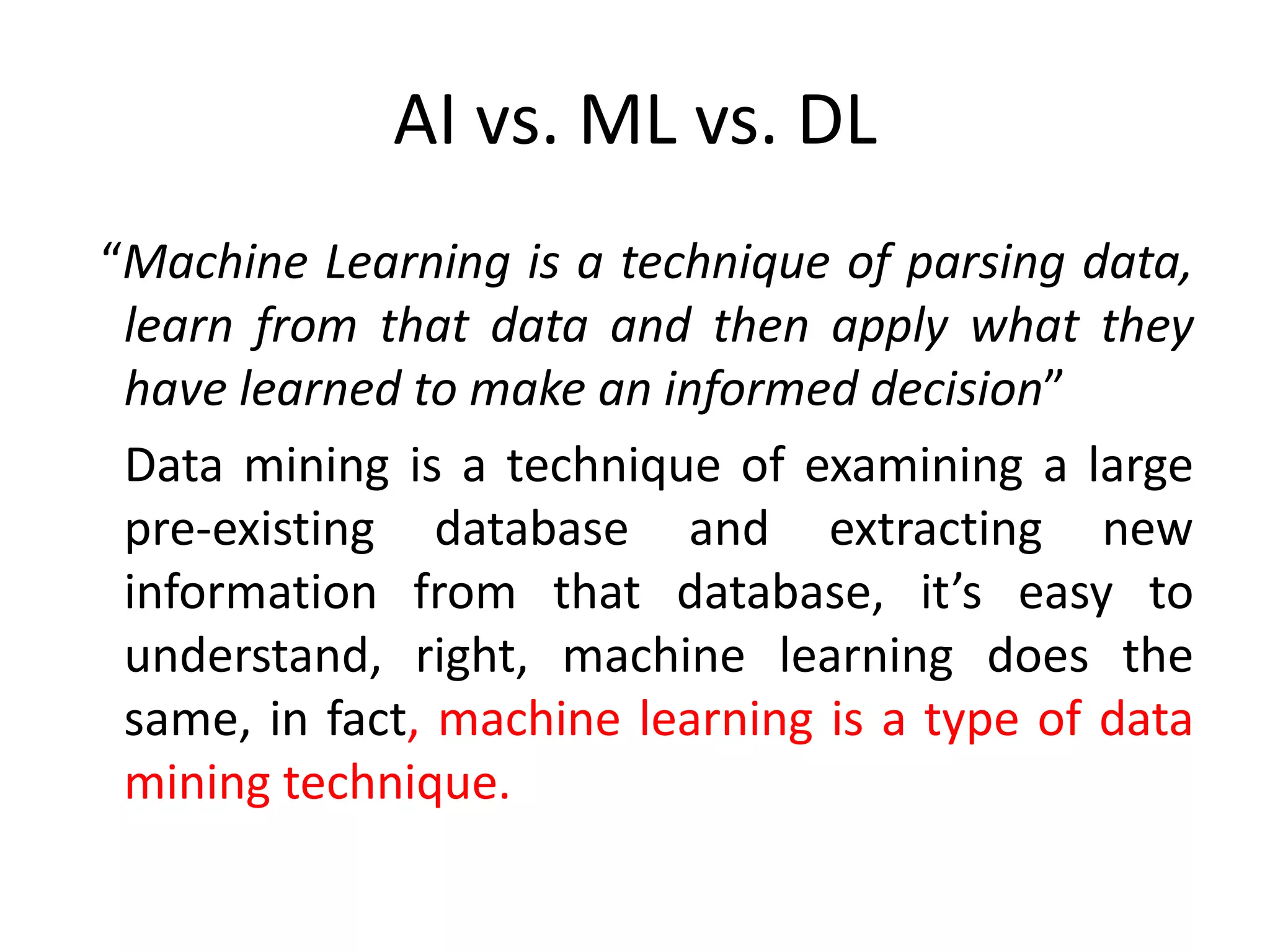 AI vs. ML vs. DL

“Machine Learning is a technique of parsing data, learn from that data and then apply what they have learned to make an informed decision”

Data mining is a technique of examining a large pre-existing database and extracting new information from that database, it’s easy to understand, right, machine learning does the same, in fact, machine learning is a type of data mining technique.